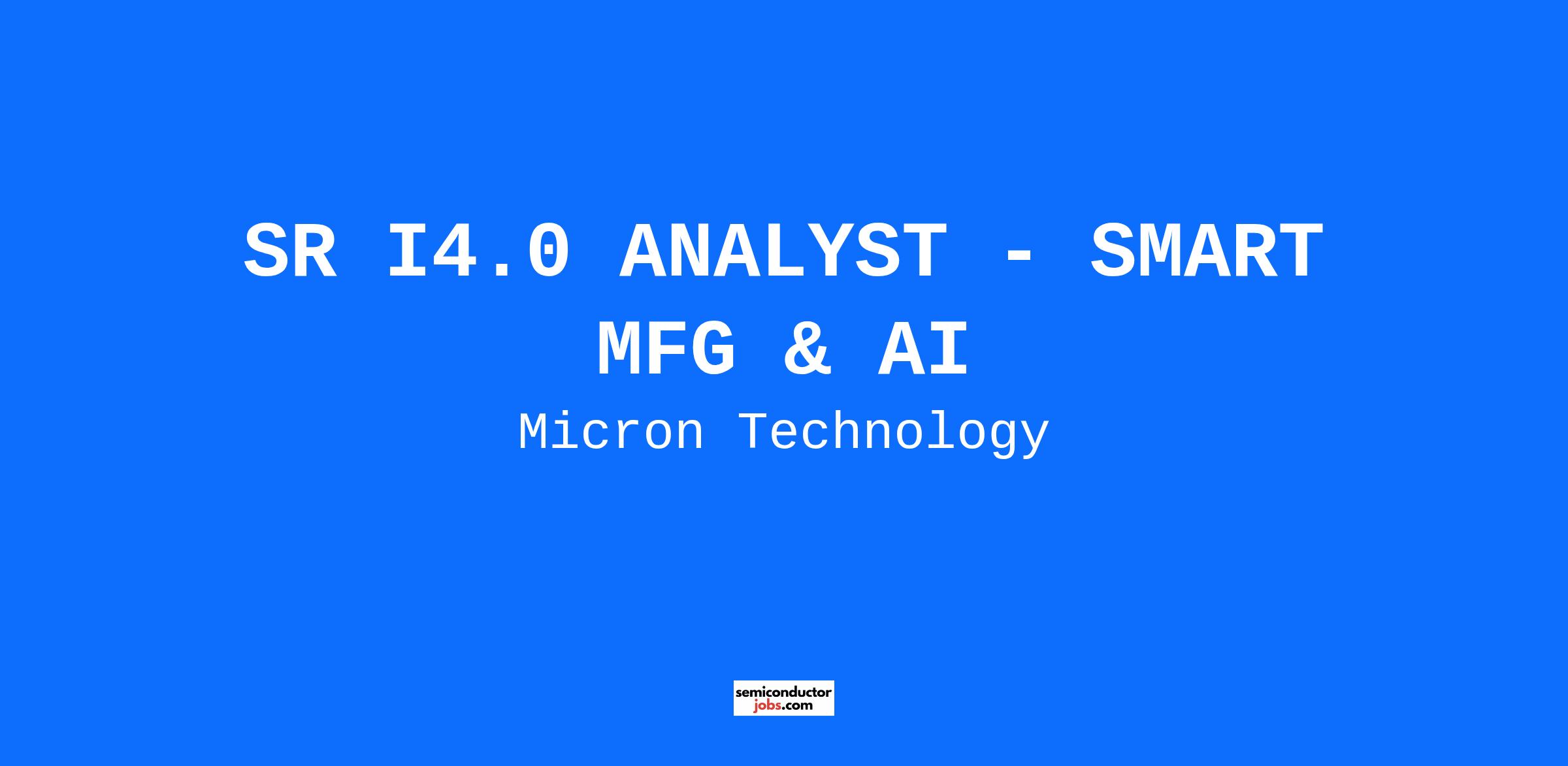 SR I4.0 ANALYST - SMART MFG & AI

Micron Technology

semiconductor
jobs.com